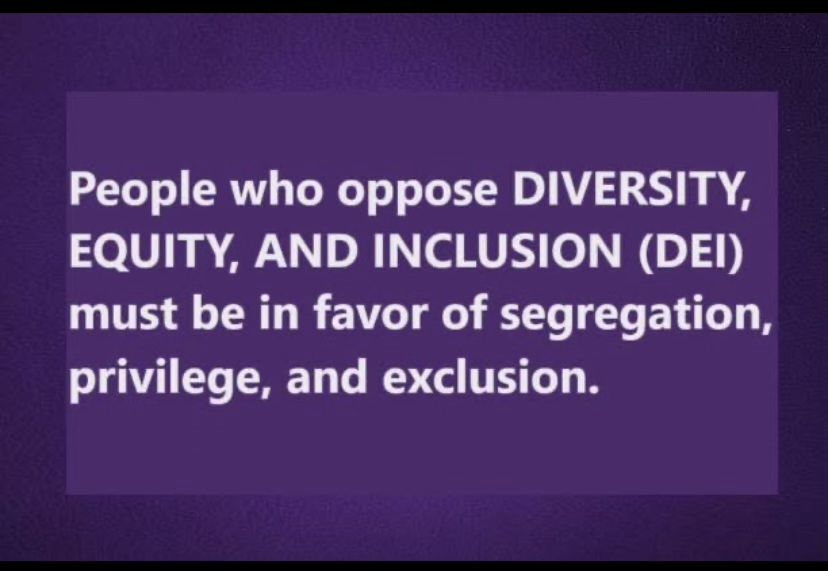 People who oppose DIVERSITY, EQUITY, AND INCLUSION (DEI) must be in favor of segregation, privilege, and exclusion.